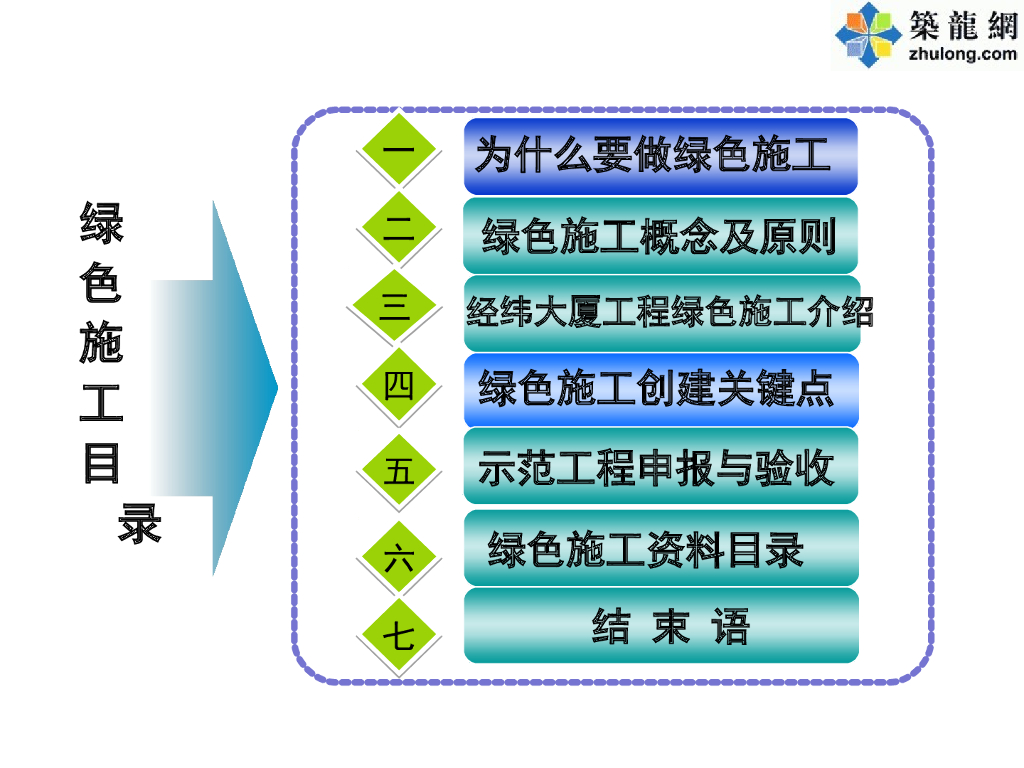 築龍網
zhulong.com

绿色施工目录

一 为什么要做绿色施工
二 绿色施工概念及原则
三 经纬大厦工程绿色施工介绍
四 绿色施工创建关键点
五 示范工程申报与验收
六 绿色施工资料目录
七 结 束 语